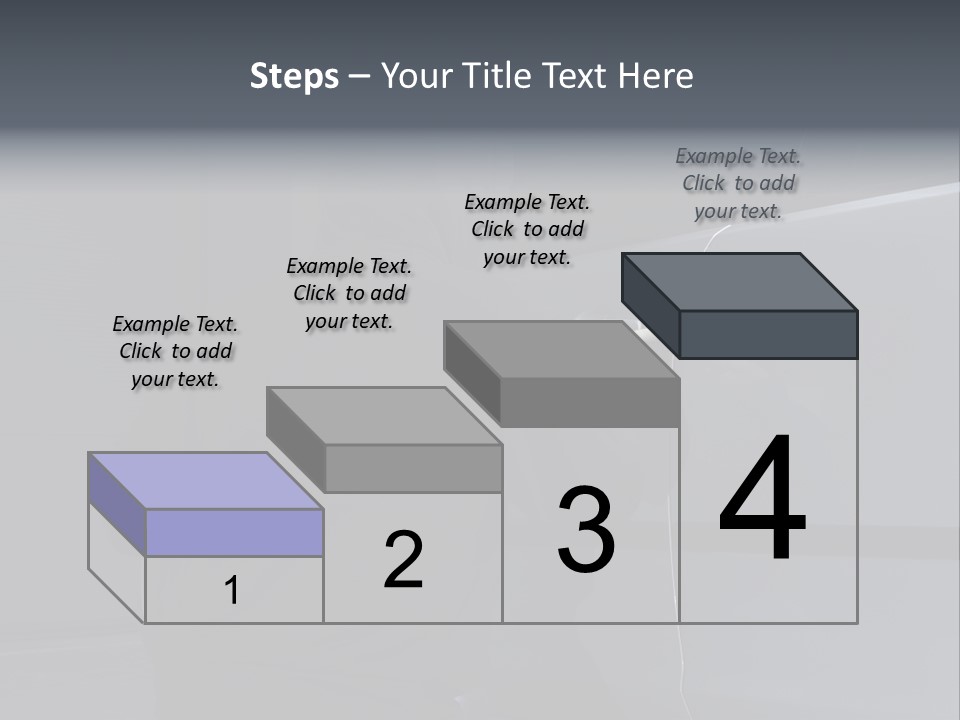 Steps – Your Title Text Here

Example Text. Click to add your text.

Example Text. Click to add your text.

Example Text. Click to add your text.

Example Text. Click to add your text.

1

2

3

4